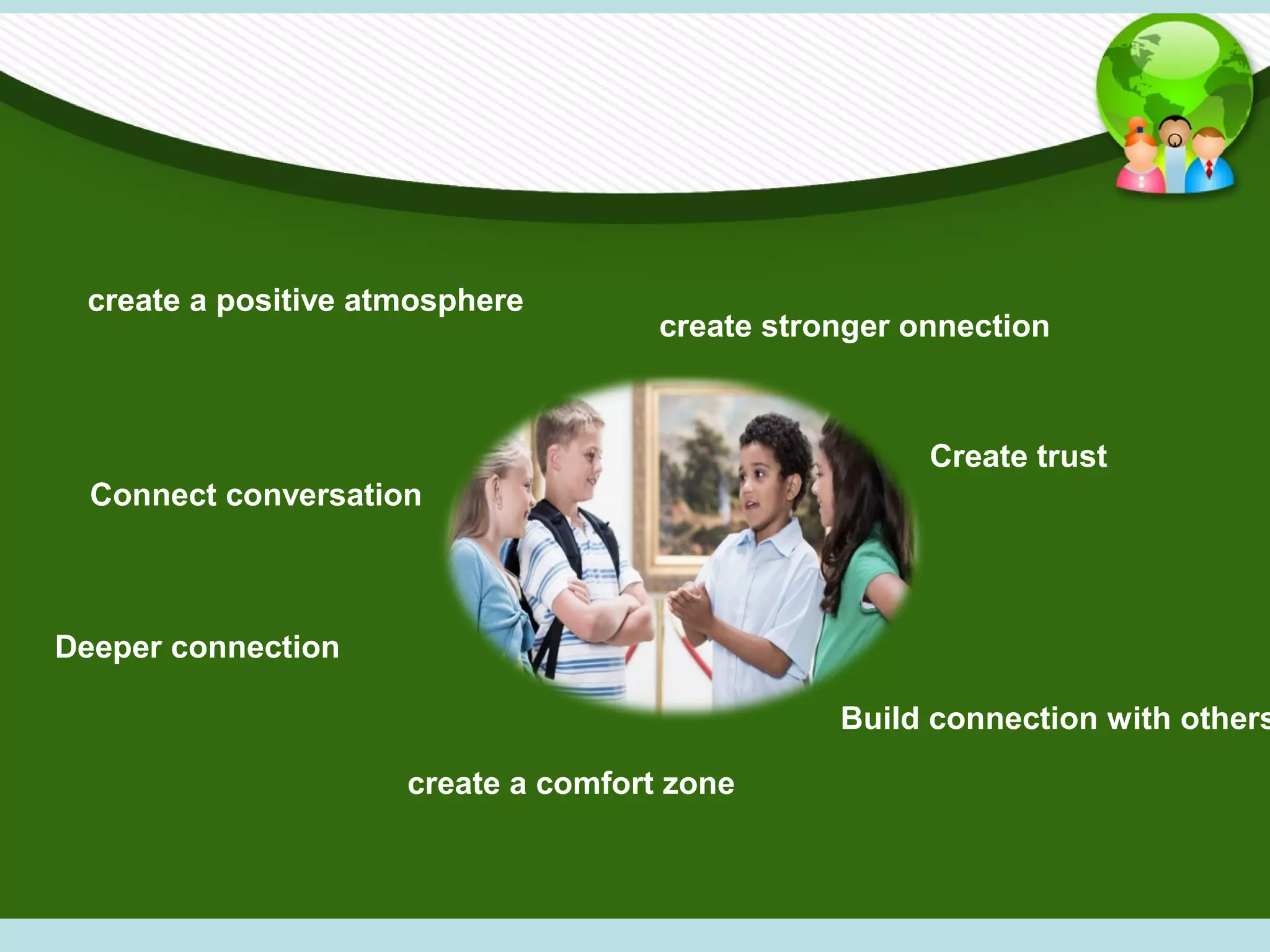 create a positive atmosphere

create stronger onnection

Create trust

Connect conversation

Deeper connection

Build connection with others

create a comfort zone